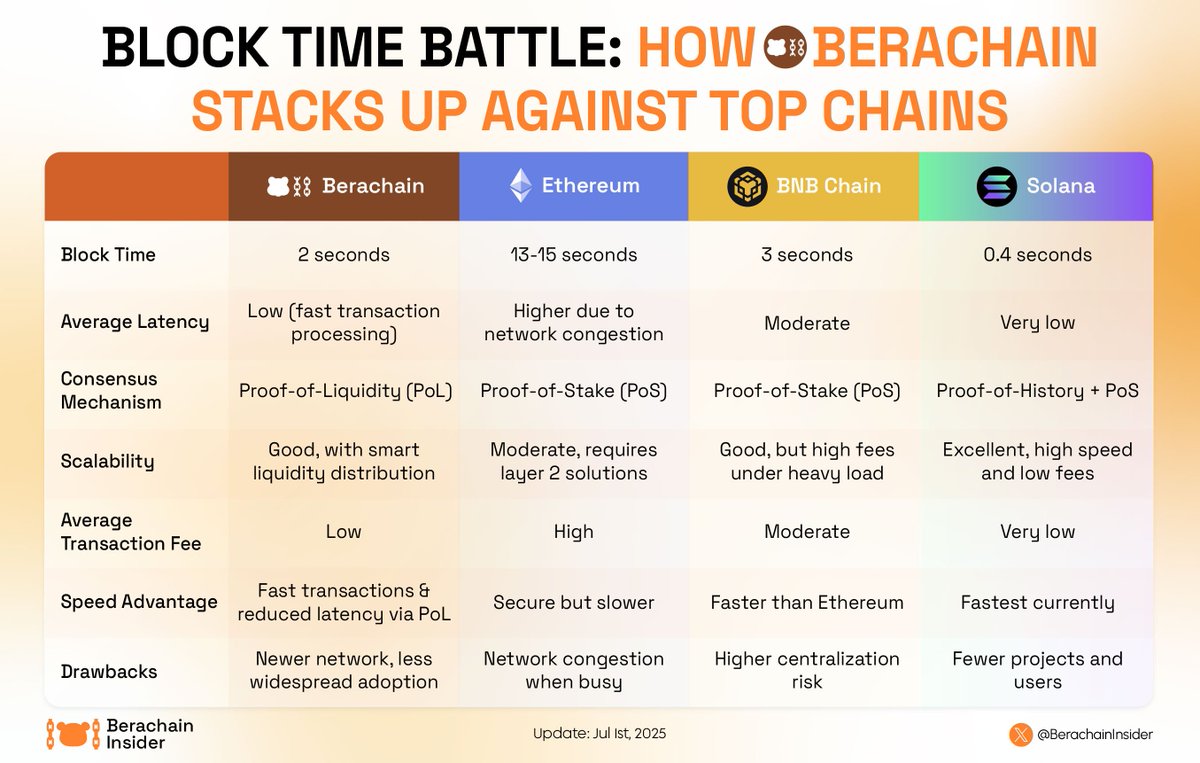 BLOCK TIME BATTLE: HOW BERACHAIN STACKS UP AGAINST TOP CHAINS

| | Berachain | Ethereum | BNB Chain | Solana |
|---|---|---|---|---|
| Block Time | 2 seconds | 13-15 seconds | 3 seconds | 0.4 seconds |
| Average Latency | Low (fast transaction processing) | Higher due to network congestion | Moderate | Very low |
| Consensus Mechanism | Proof-of-Liquidity (PoL) | Proof-of-Stake (PoS) | Proof-of-Stake (PoS) | Proof-of-History + PoS |
| Scalability | Good, with smart liquidity distribution | Moderate, requires layer 2 solutions | Good, but high fees under heavy load | Excellent, high speed and low fees |
| Average Transaction Fee | Low | High | Moderate | Very low |
| Speed Advantage | Fast transactions & reduced latency via PoL | Secure but slower | Faster than Ethereum | Fastest currently |
| Drawbacks | Newer network, less widespread adoption | Network congestion when busy | Higher centralization risk | Fewer projects and users |

Berachain Insider

Update: Jul 1st, 2025

@BerachainInsider